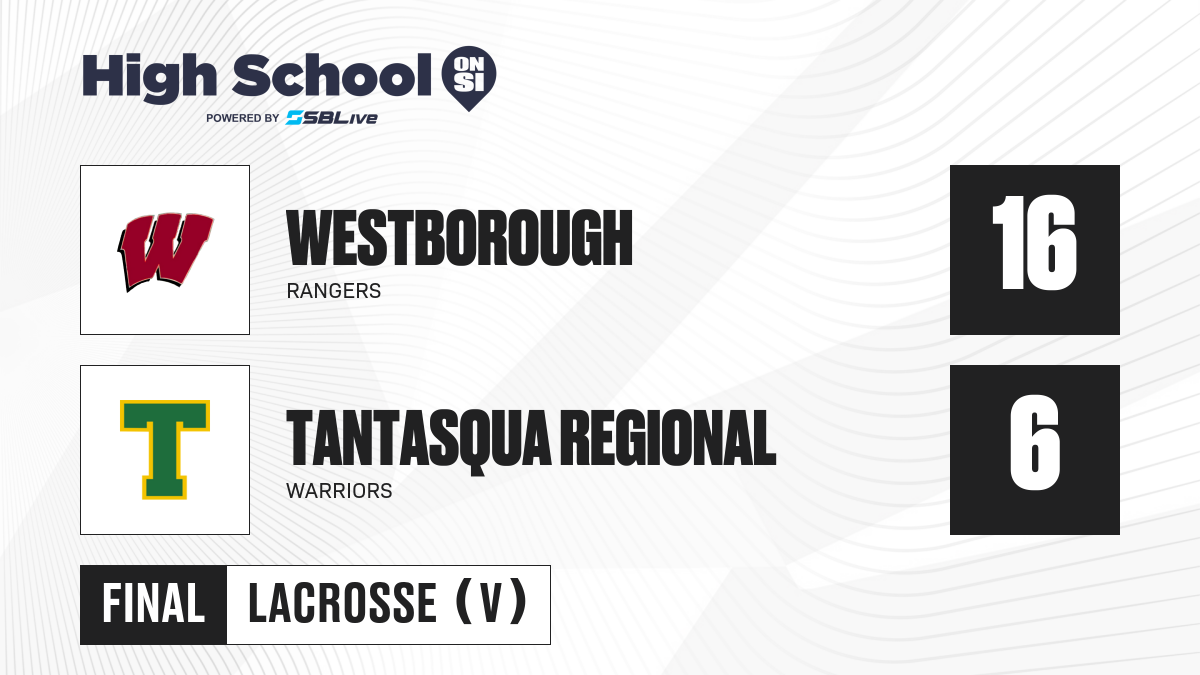 High School ON SI
POWERED BY SBLive

W

WESTBOROUGH
RANGERS

16

T

TANTASQUA REGIONAL
WARRIORS

6

FINAL LACROSSE (V)